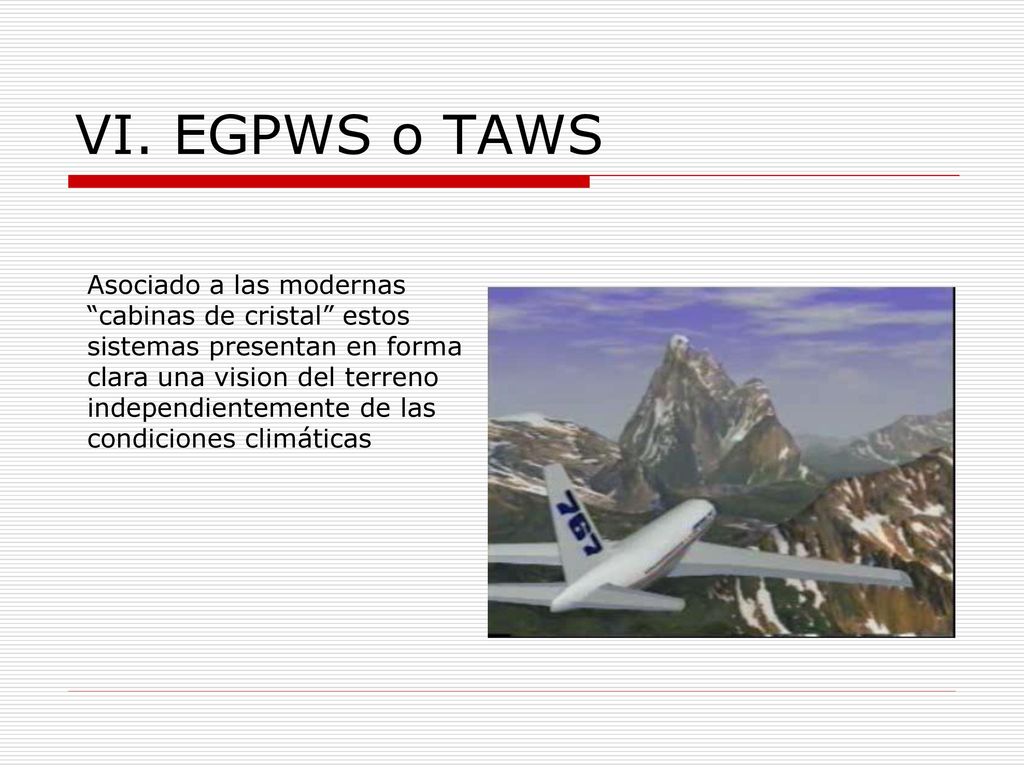 VI. EGPWS o TAWS

Asociado a las modernas “cabinas de cristal” estos sistemas presentan en forma clara una vision del terreno independientemente de las condiciones climáticas

767